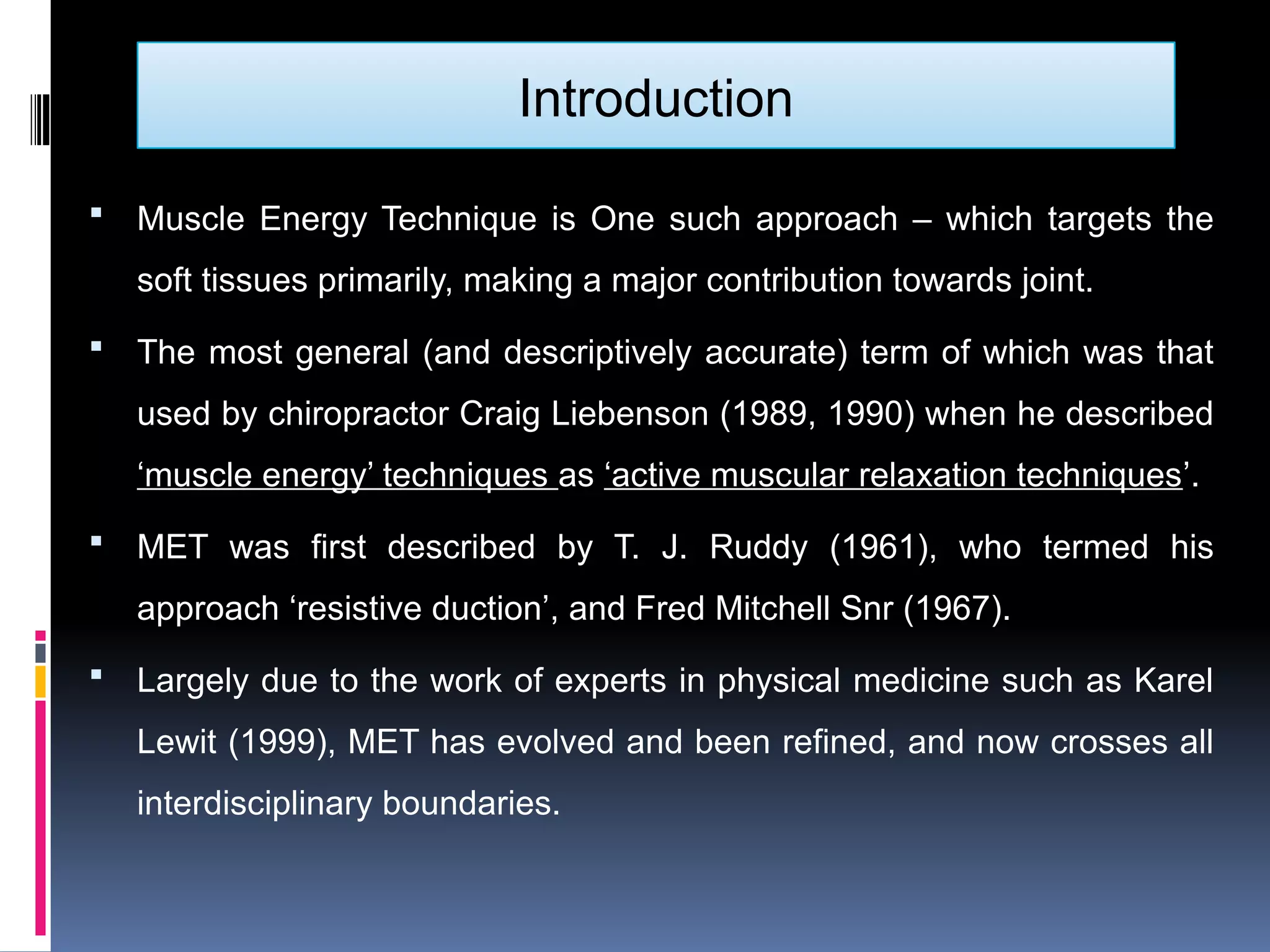 Introduction

▪ Muscle Energy Technique is One such approach – which targets the soft tissues primarily, making a major contribution towards joint.

▪ The most general (and descriptively accurate) term of which was that used by chiropractor Craig Liebenson (1989, 1990) when he described ‘muscle energy’ techniques as ‘active muscular relaxation techniques’.

▪ MET was first described by T. J. Ruddy (1961), who termed his approach ‘resistive duction’, and Fred Mitchell Snr (1967).

▪ Largely due to the work of experts in physical medicine such as Karel Lewit (1999), MET has evolved and been refined, and now crosses all interdisciplinary boundaries.